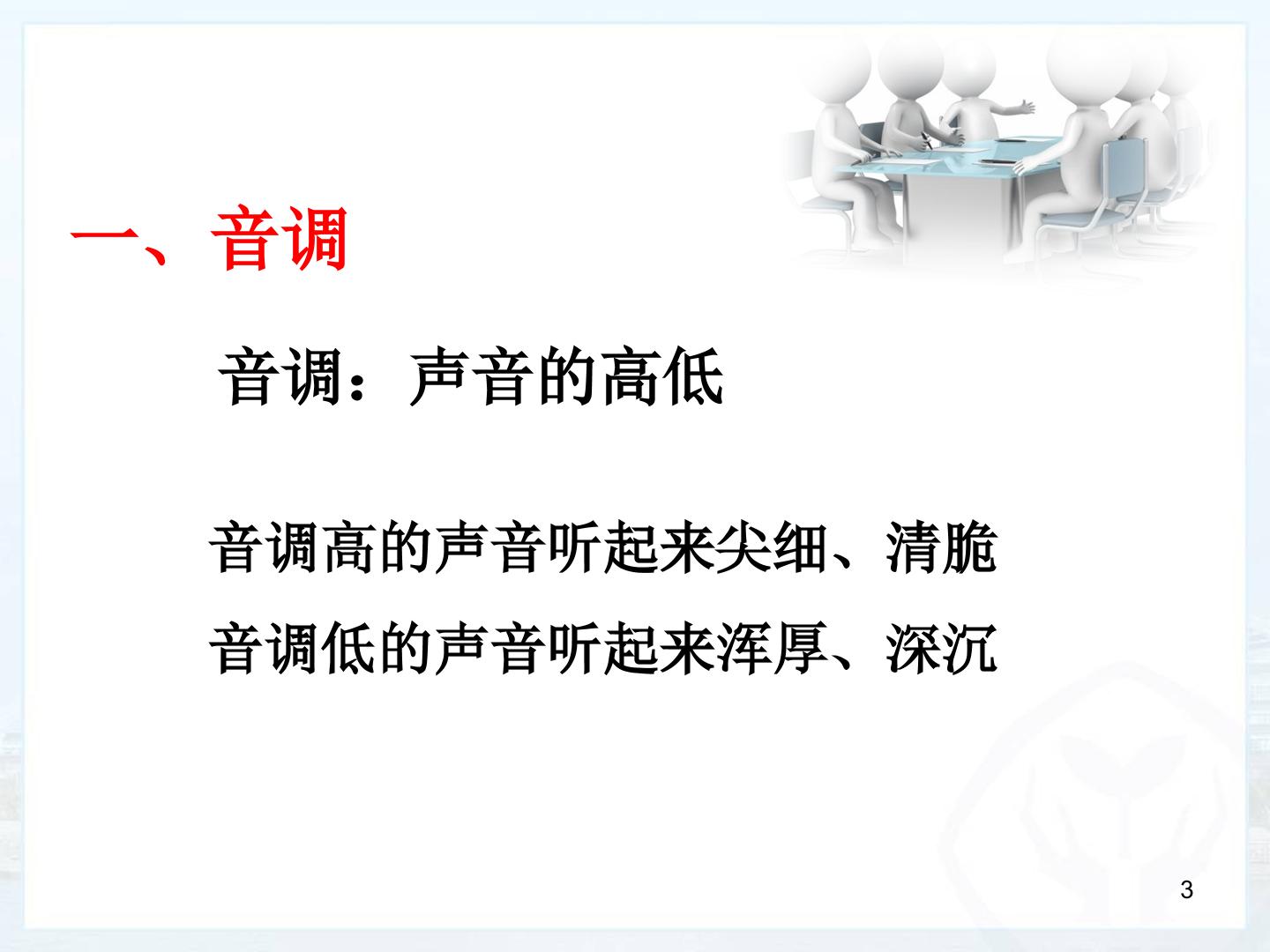 一、音调

音调：声音的高低

音调高的声音听起来尖细、清脆

音调低的声音听起来浑厚、深沉

3